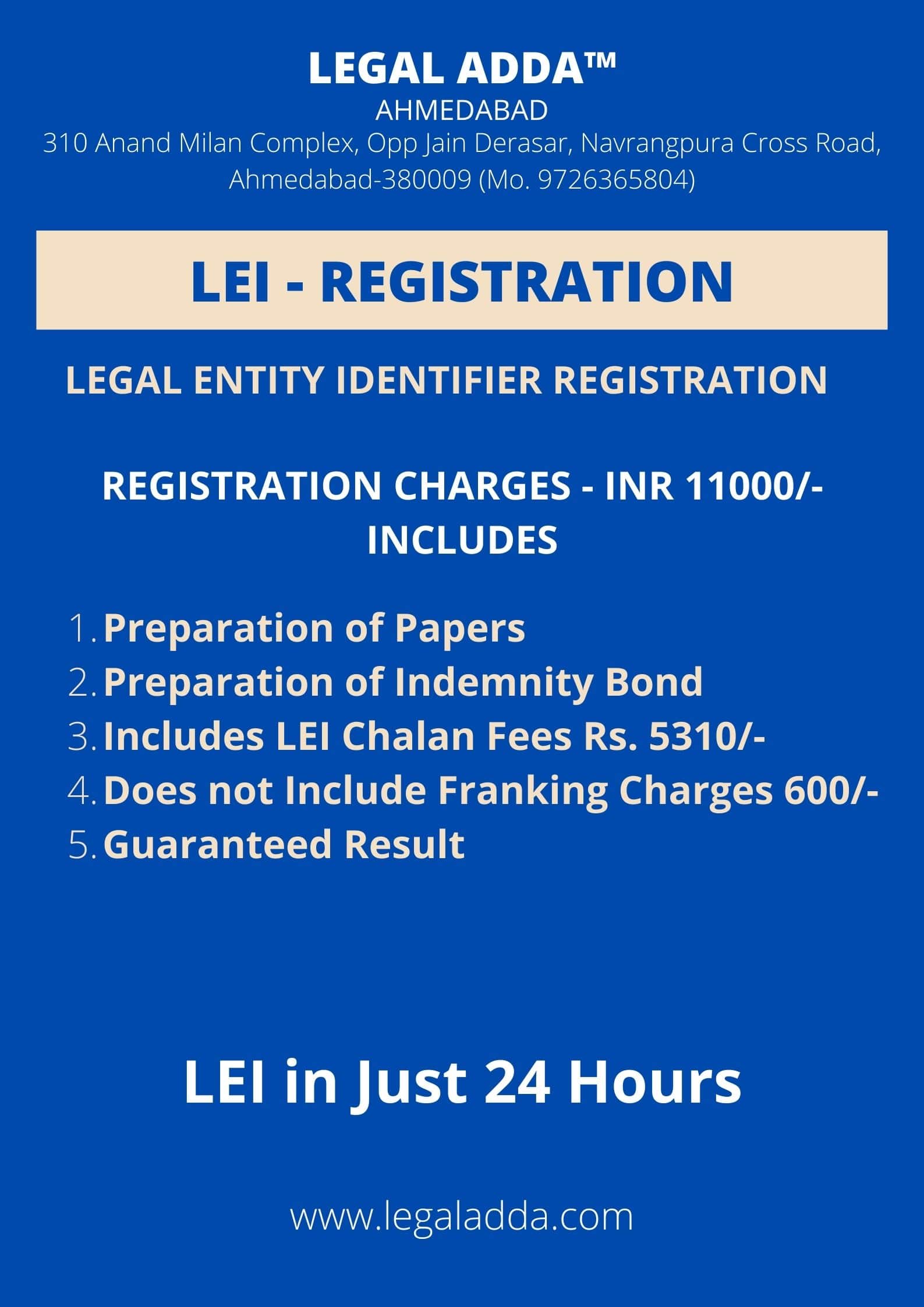 LEGAL ADDA™
AHMEDABAD
310 Anand Milan Complex, Opp Jain Derasar, Navrangpura Cross Road, Ahmedabad-380009 (Mo. 9726365804)

LEI - REGISTRATION

LEGAL ENTITY IDENTIFIER REGISTRATION

REGISTRATION CHARGES - INR 11000/-
INCLUDES

1. Preparation of Papers
2. Preparation of Indemnity Bond
3. Includes LEI Chalan Fees Rs. 5310/-
4. Does not Include Franking Charges 600/-
5. Guaranteed Result

LEI in Just 24 Hours

www.legaladda.com